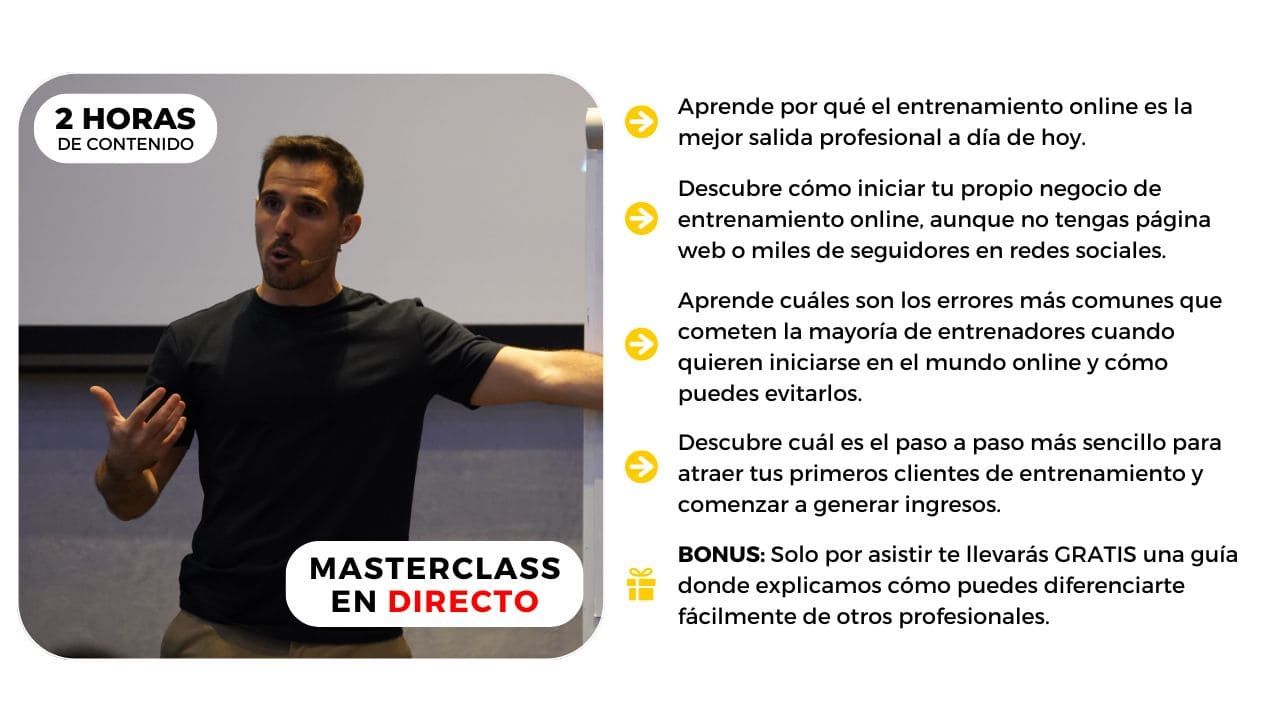 2 HORAS
DE CONTENIDO

MASTERCLASS
EN DIRECTO

Aprende por qué el entrenamiento online es la mejor salida profesional a día de hoy.

Descubre cómo iniciar tu propio negocio de entrenamiento online, aunque no tengas página web o miles de seguidores en redes sociales.

Aprende cuáles son los errores más comunes que cometen la mayoría de entrenadores cuando quieren iniciarse en el mundo online y cómo puedes evitarlos.

Descubre cuál es el paso a paso más sencillo para atraer tus primeros clientes de entrenamiento y comenzar a generar ingresos.

BONUS: Solo por asistir te llevarás GRATIS una guía donde explicamos cómo puedes diferenciarte fácilmente de otros profesionales.